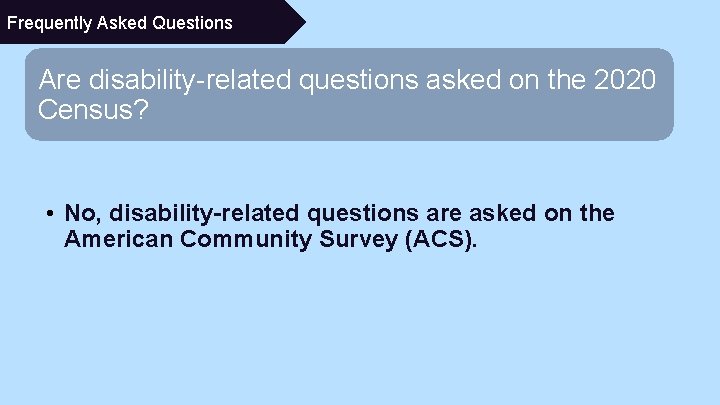 Frequently Asked Questions

Are disability-related questions asked on the 2020 Census?

• No, disability-related questions are asked on the American Community Survey (ACS).